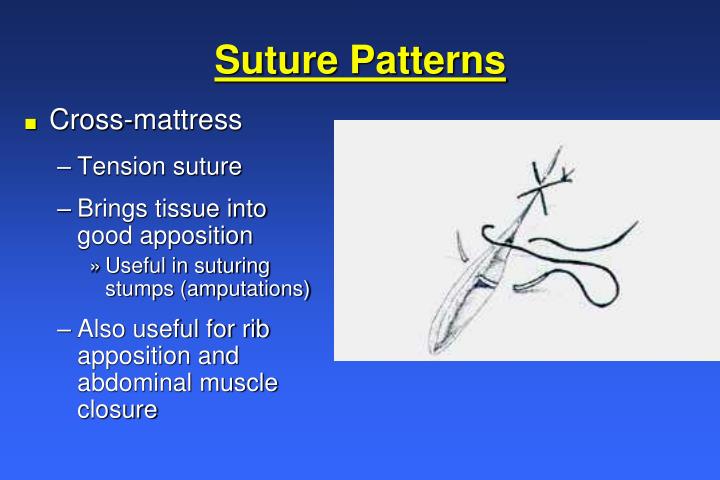 Suture Patterns

■ Cross-mattress

– Tension suture

– Brings tissue into good apposition

» Useful in suturing stumps (amputations)

– Also useful for rib apposition and abdominal muscle closure